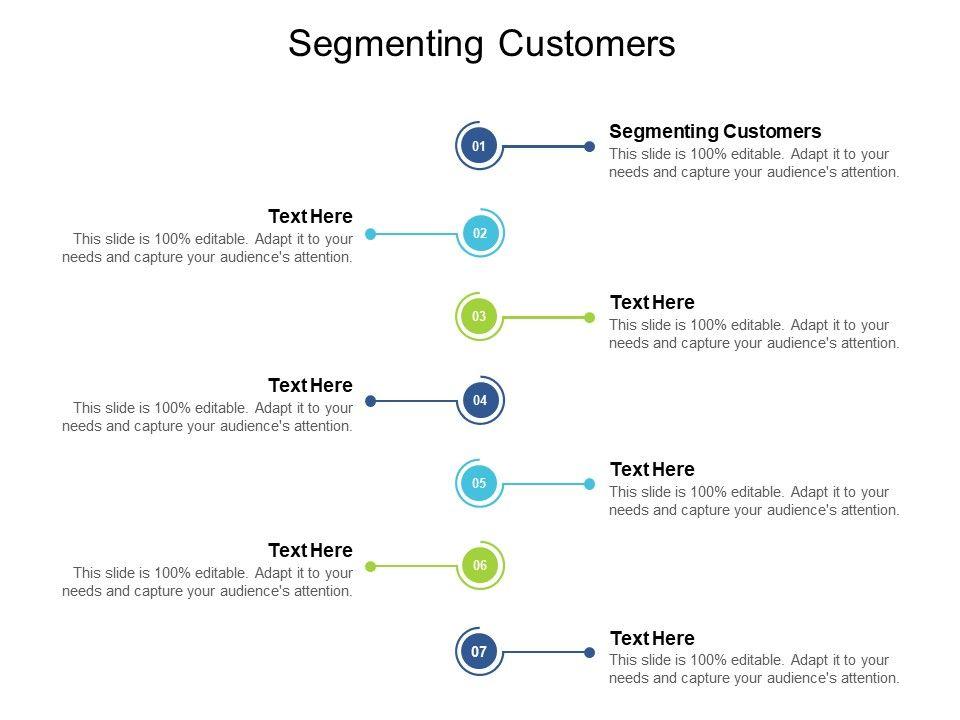 Segmenting Customers

01

Segmenting Customers
This slide is 100% editable. Adapt it to your needs and capture your audience's attention.

Text Here
This slide is 100% editable. Adapt it to your needs and capture your audience's attention.

02

03

Text Here
This slide is 100% editable. Adapt it to your needs and capture your audience's attention.

Text Here
This slide is 100% editable. Adapt it to your needs and capture your audience's attention.

04

05

Text Here
This slide is 100% editable. Adapt it to your needs and capture your audience's attention.

Text Here
This slide is 100% editable. Adapt it to your needs and capture your audience's attention.

06

07

Text Here
This slide is 100% editable. Adapt it to your needs and capture your audience's attention.